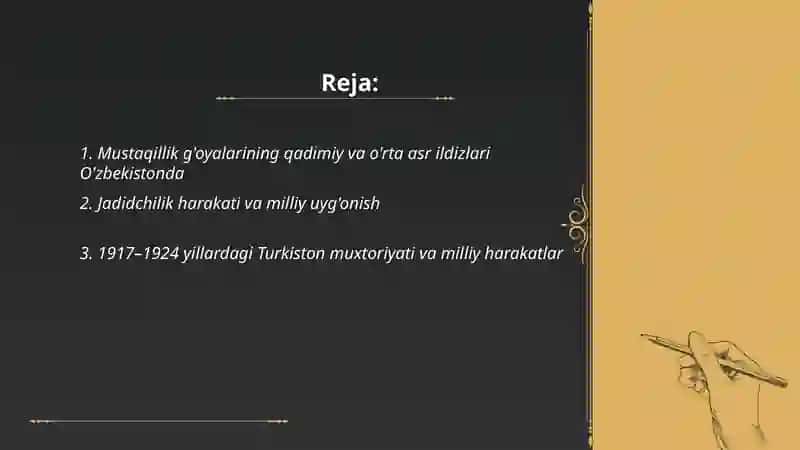 Reja:

1. Mustaqillik g'oyalarining qadimiy va o'rta asr ildizlari O'zbekistonda

2. Jadidchilik harakati va milliy uyg'onish

3. 1917–1924 yillardagi Turkiston muxtoriyati va milliy harakatlar